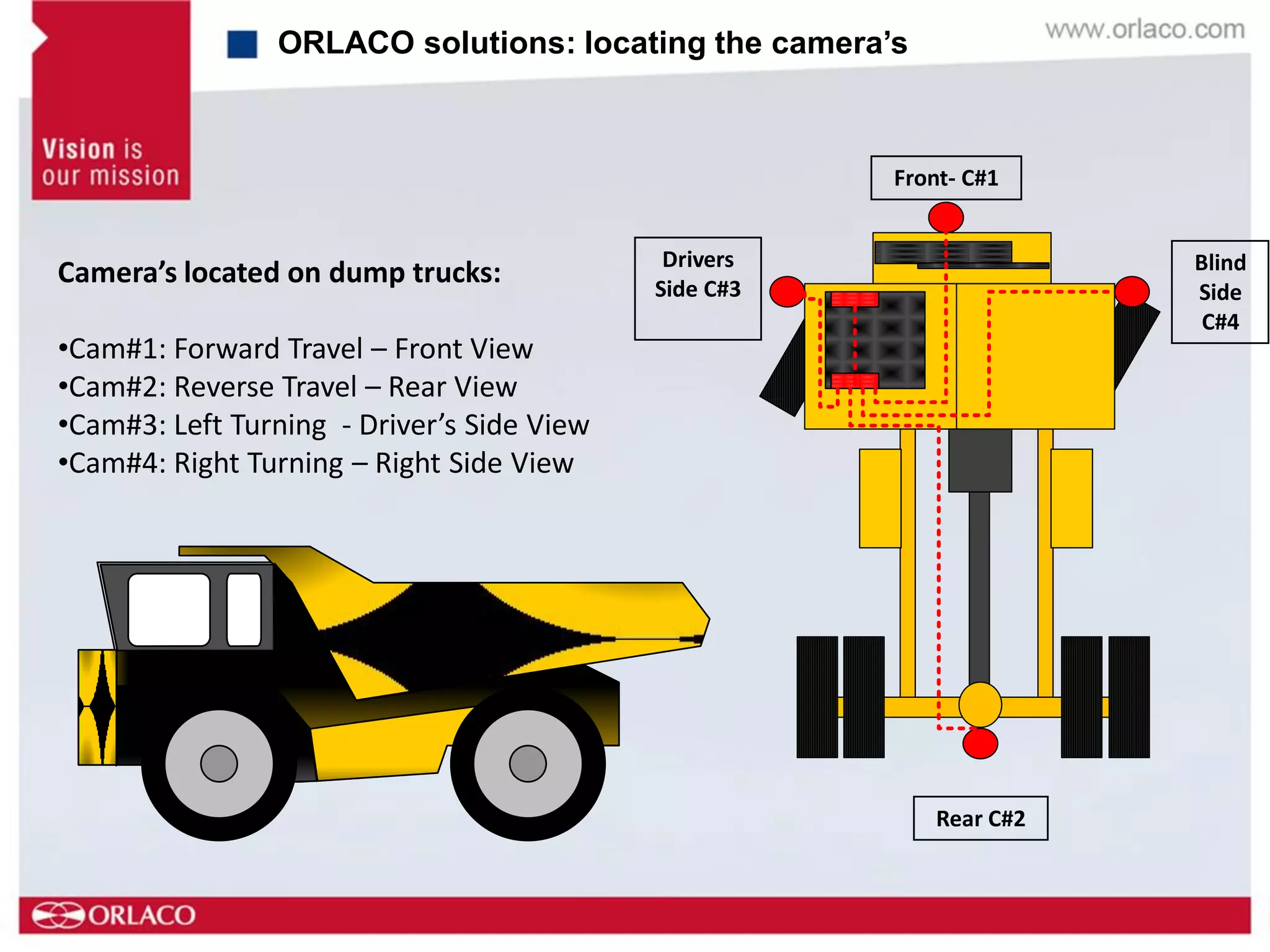 Vision is our mission

ORLACO solutions: locating the camera's

www.orlaco.com

Camera's located on dump trucks:

•Cam#1: Forward Travel – Front View
•Cam#2: Reverse Travel – Rear View
•Cam#3: Left Turning - Driver's Side View
•Cam#4: Right Turning – Right Side View

Front- C#1

Drivers Side C#3

Blind Side C#4

Rear C#2

ORLACO